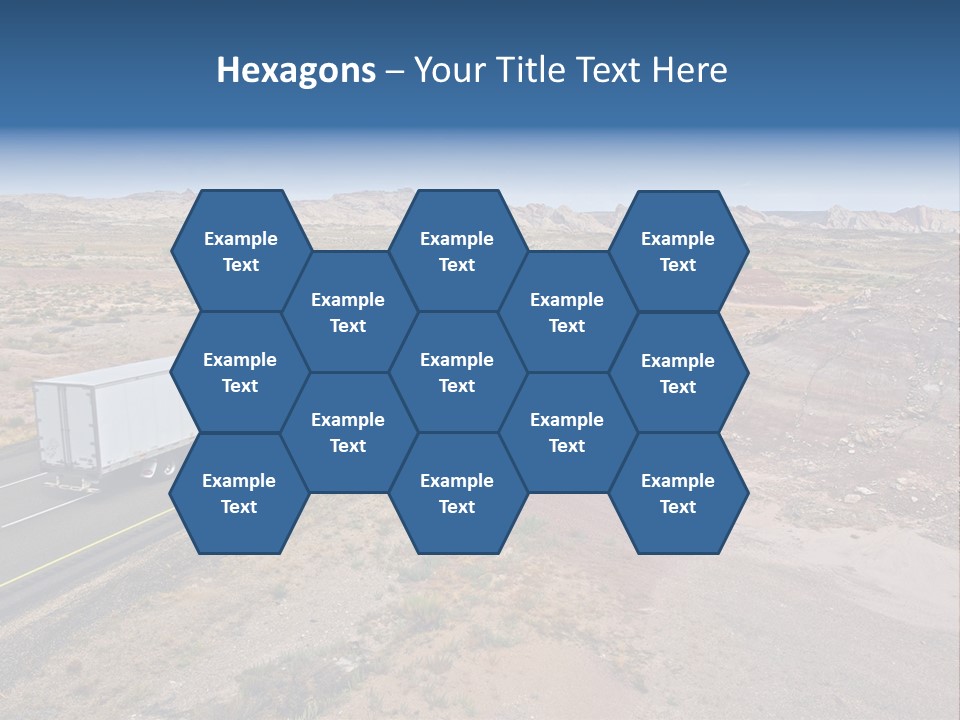 Hexagons – Your Title Text Here

Example Text

Example Text

Example Text

Example Text

Example Text

Example Text

Example Text

Example Text

Example Text

Example Text

Example Text

Example Text

Example Text